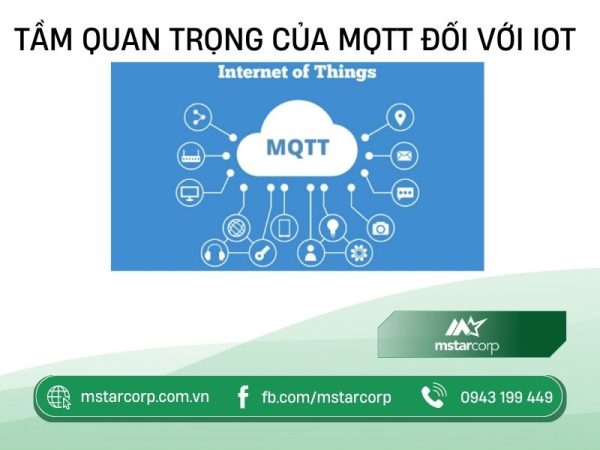 TẦM QUAN TRỌNG CỦA MQTT ĐỐI VỚI IOT

Internet of Things

MQTT

mstarcorp

mstarcorp.com.vn

fb.com/mstarcorp

0943 199 449